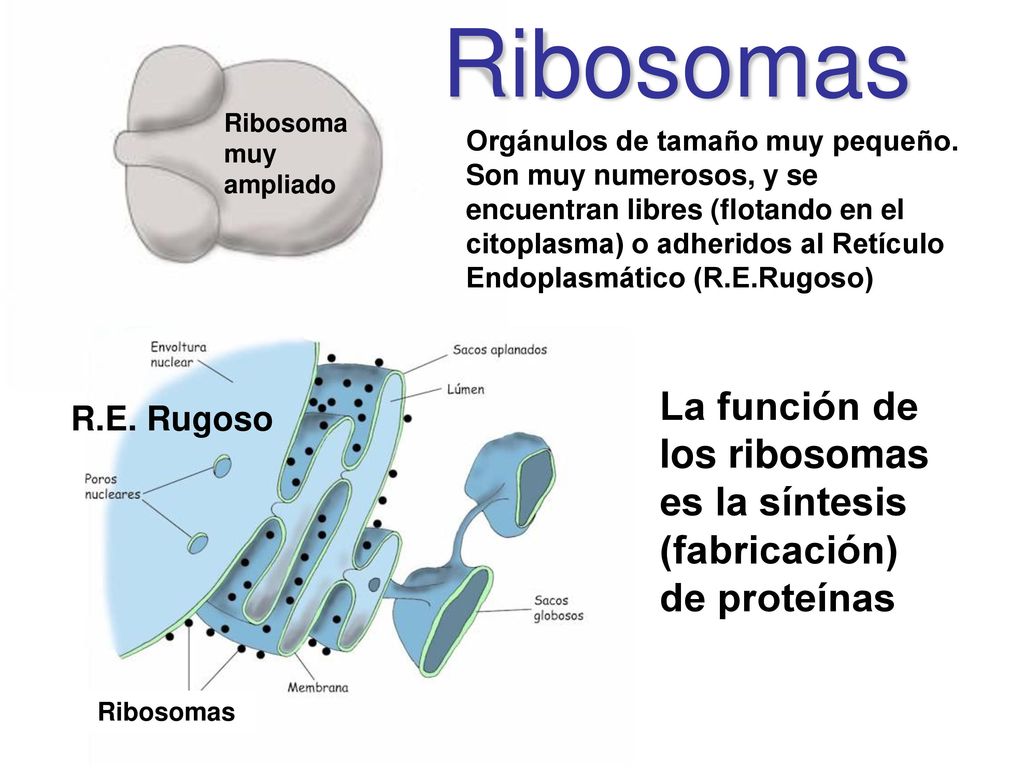 Ribosomas

Ribosoma muy ampliado

Orgánulos de tamaño muy pequeño. Son muy numerosos, y se encuentran libres (flotando en el citoplasma) o adheridos al Retículo Endoplasmático (R.E.Rugoso)

Envoltura nuclear

Sacos aplanados

Lúmen

R.E. Rugoso

Poros nucleares

Sacos globosos

Membrana

Ribosomas

La función de los ribosomas es la síntesis (fabricación) de proteínas